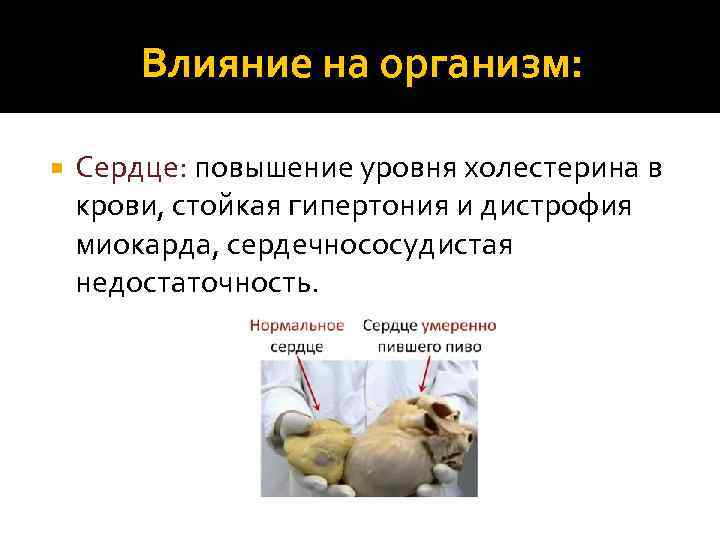 Влияние на организм:

Сердце: повышение уровня холестерина в крови, стойкая гипертония и дистрофия миокарда, сердечнососудистая недостаточность.

Нормальное сердце

Сердце умеренно пившего пиво